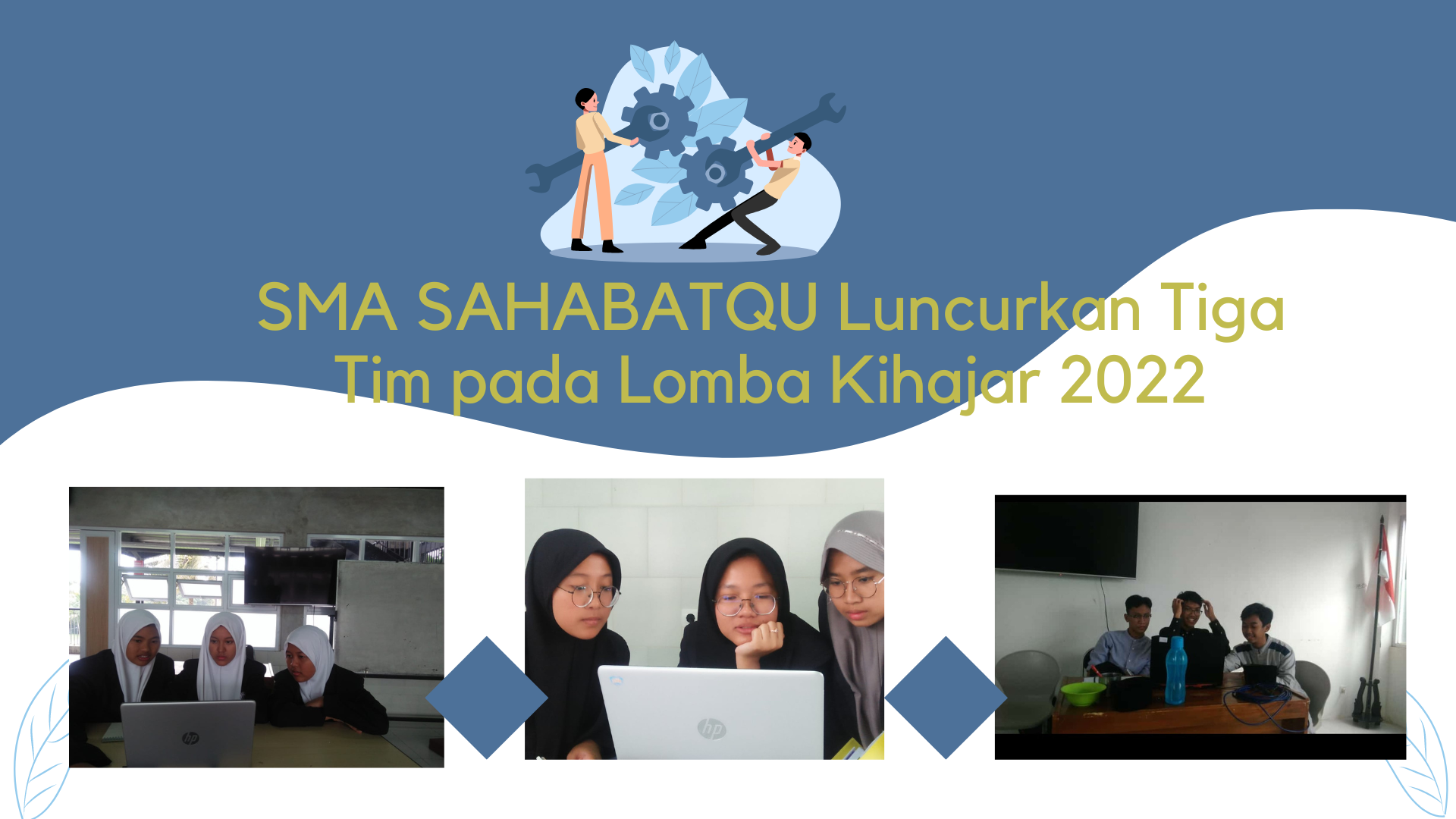 SMA SAHABATQU Luncurkan Tiga Tim pada Lomba Kihajar 2022

hp

hp